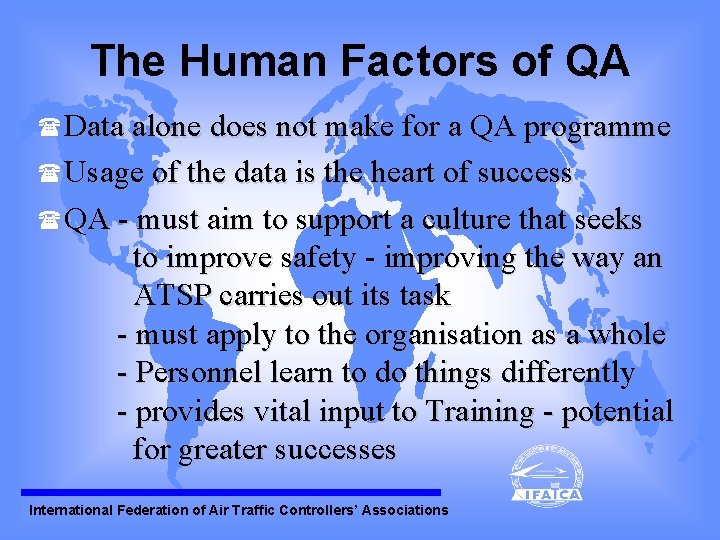 The Human Factors of QA

☎ Data alone does not make for a QA programme

☎ Usage of the data is the heart of success

☎ QA - must aim to support a culture that seeks to improve safety - improving the way an ATSP carries out its task
- must apply to the organisation as a whole
- Personnel learn to do things differently
- provides vital input to Training - potential for greater successes

IFATCA

International Federation of Air Traffic Controllers' Associations